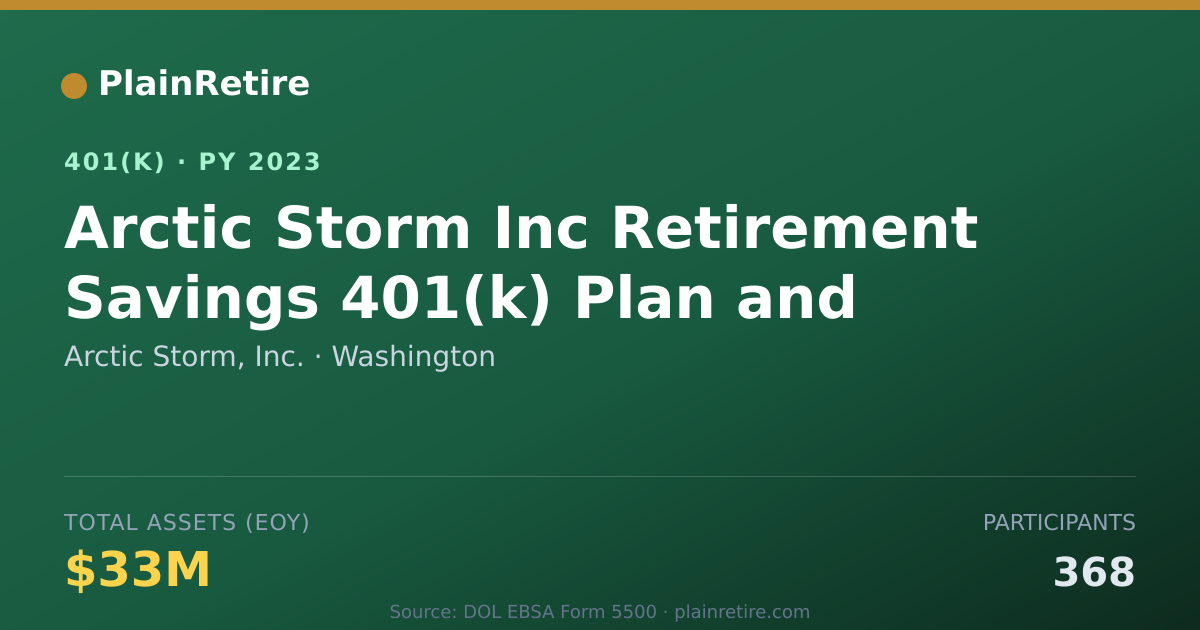 PlainRetire

401(K) · PY 2023

Arctic Storm Inc Retirement Savings 401(k) Plan and

Arctic Storm, Inc. · Washington

TOTAL ASSETS (EOY)

$33M

PARTICIPANTS

368

Source: DOL EBSA Form 5500 · plainretire.com